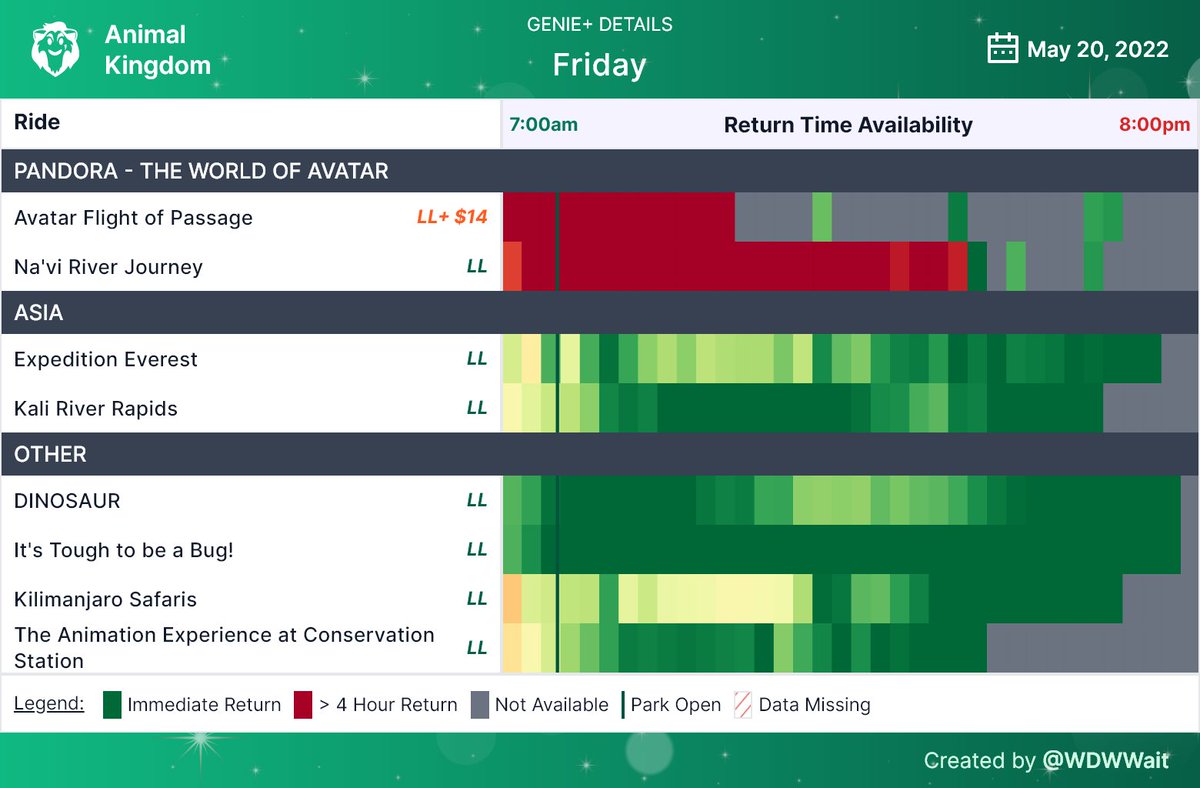 Animal Kingdom

GENIE+ DETAILS
Friday

May 20, 2022

| Ride | | 7:00am Return Time Availability 8:00pm |
|---|---|---|
| PANDORA - THE WORLD OF AVATAR | | |
| Avatar Flight of Passage | LL+ $14 | |
| Na'vi River Journey | LL | |
| ASIA | | |
| Expedition Everest | LL | |
| Kali River Rapids | LL | |
| OTHER | | |
| DINOSAUR | LL | |
| It's Tough to be a Bug! | LL | |
| Kilimanjaro Safaris | LL | |
| The Animation Experience at Conservation Station | LL | |

Legend: Immediate Return > 4 Hour Return Not Available Park Open Data Missing

Created by @WDWWait